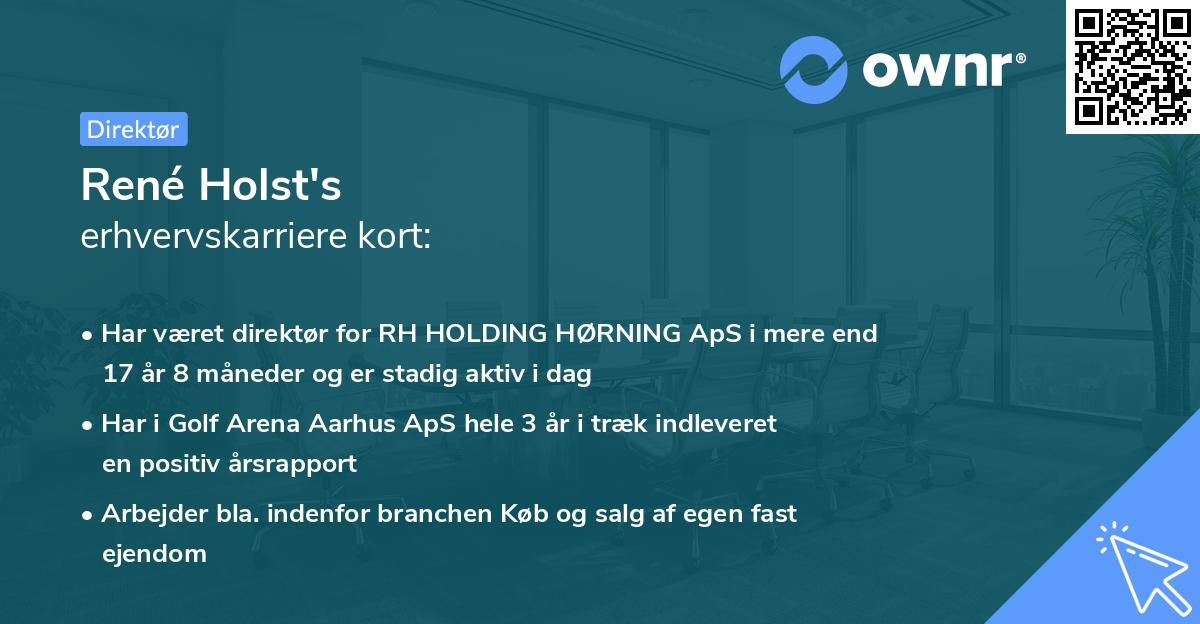 ownr®

Direktør

René Holst's
erhvervskarriere kort:

• Har været direktør for RH HOLDING HØRNING ApS i mere end 17 år 8 måneder og er stadig aktiv i dag

• Har i Golf Arena Aarhus ApS hele 3 år i træk indleveret en positiv årsrapport

• Arbejder bla. indenfor branchen Køb og salg af egen fast ejendom